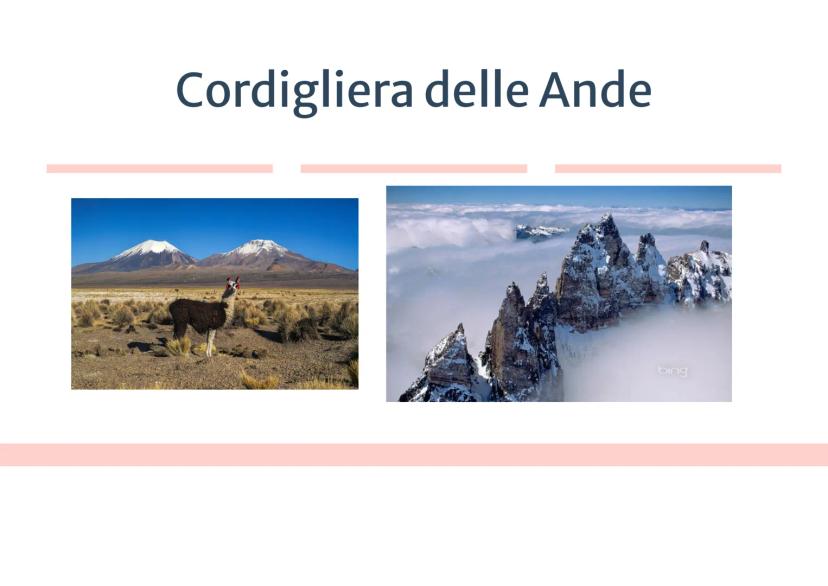 Cordigliera delle Ande

bing